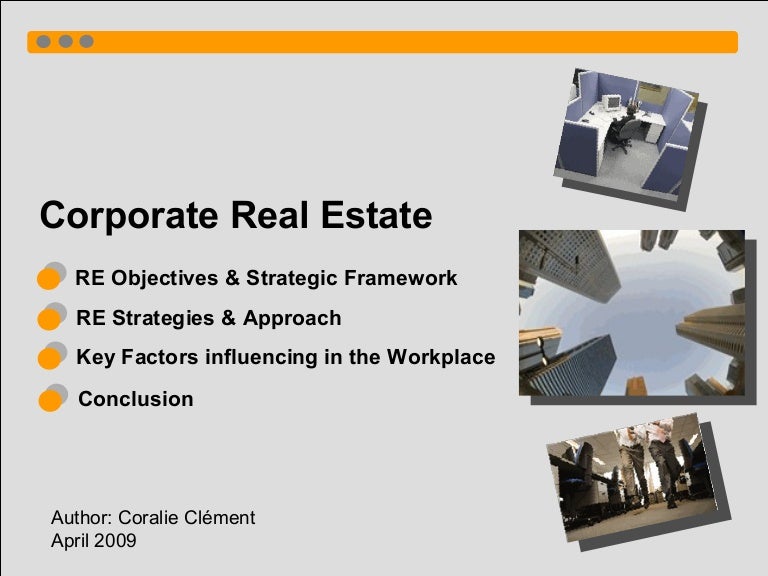 Corporate Real Estate

RE Objectives & Strategic Framework

RE Strategies & Approach

Key Factors influencing in the Workplace

Conclusion

Author: Coralie Clément
April 2009